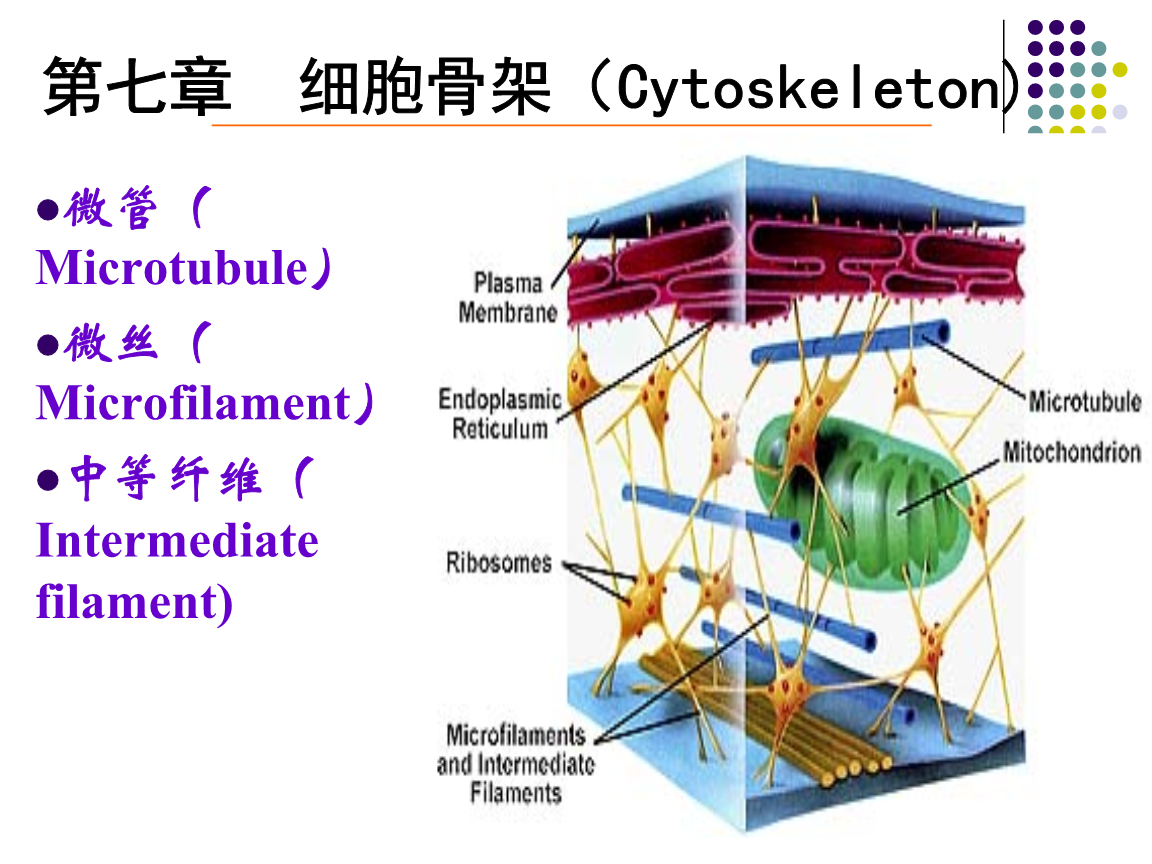 第七章　细胞骨架（Cytoskeleton）

●微管（Microtubule）

●微丝（Microfilament）

●中等纤维（Intermediate filament)

Plasma Membrane

Endoplasmic Reticulum

Ribosomes

Microfilaments and Intermediate Filaments

Microtubule

Mitochondrion